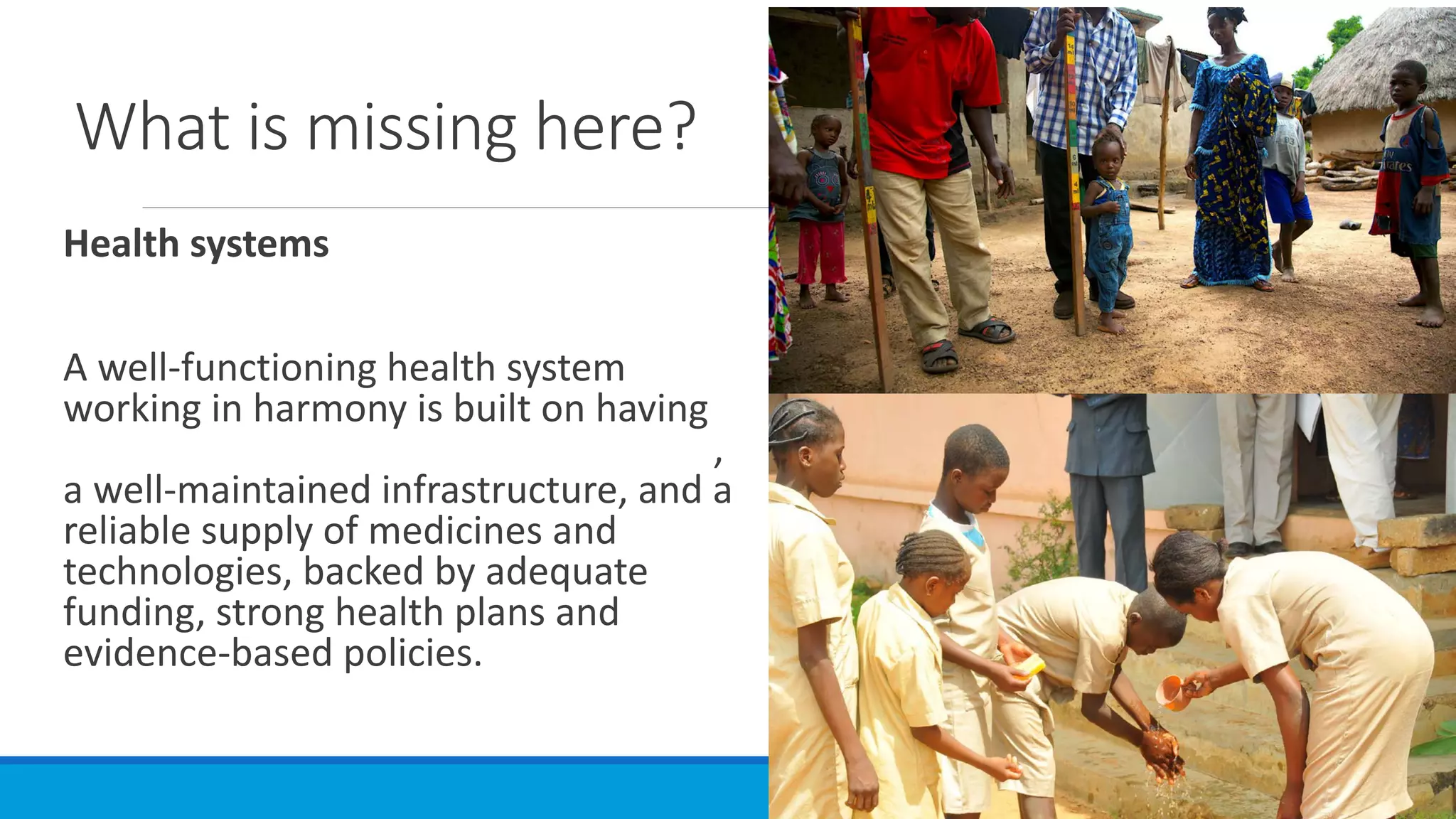 What is missing here?

Health systems

A well-functioning health system working in harmony is built on having

,

a well-maintained infrastructure, and a reliable supply of medicines and technologies, backed by adequate funding, strong health plans and evidence-based policies.